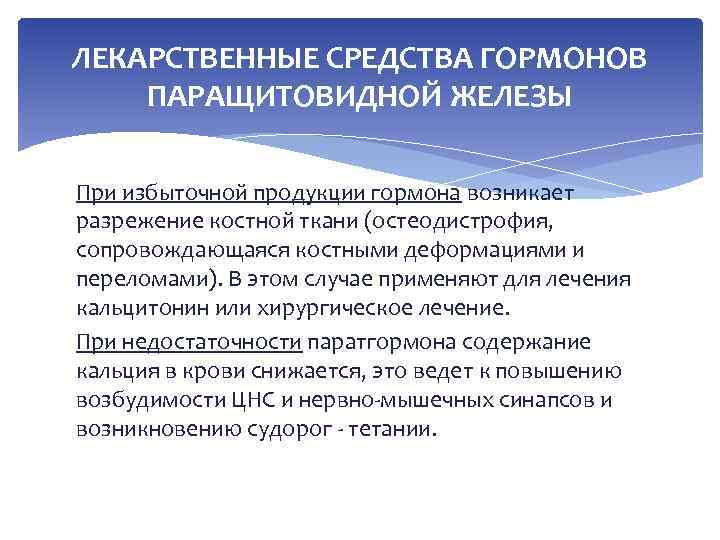 ЛЕКАРСТВЕННЫЕ СРЕДСТВА ГОРМОНОВ ПАРАЩИТОВИДНОЙ ЖЕЛЕЗЫ

При избыточной продукции гормона возникает разрежение костной ткани (остеодистрофия, сопровождающаяся костными деформациями и переломами). В этом случае применяют для лечения кальцитонин или хирургическое лечение.

При недостаточности паратгормона содержание кальция в крови снижается, это ведет к повышению возбудимости ЦНС и нервно-мышечных синапсов и возникновению судорог - тетании.